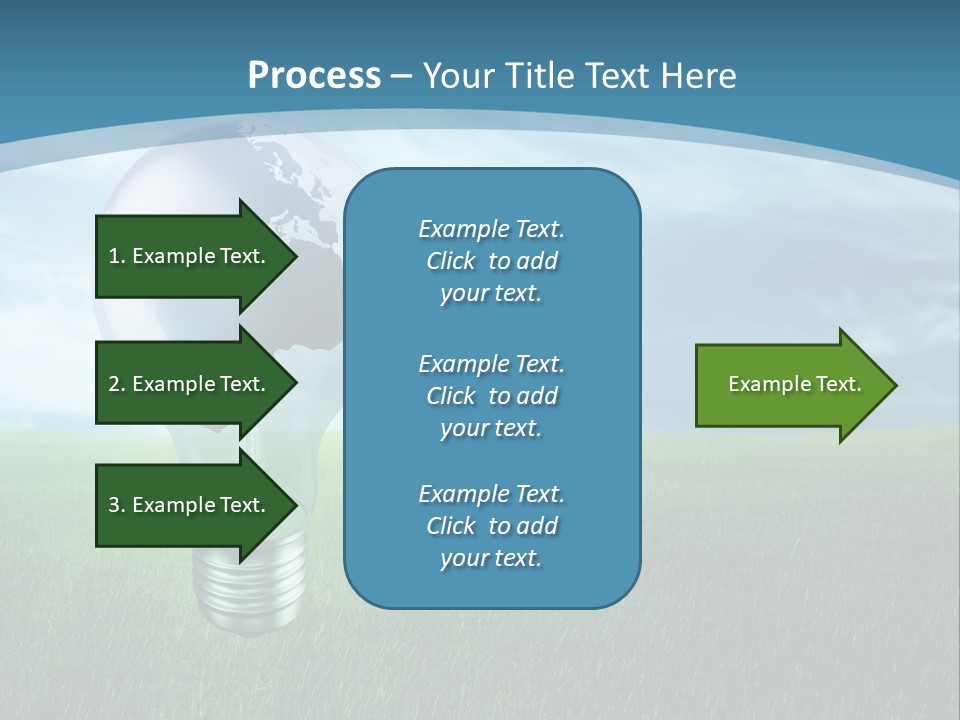 Process – Your Title Text Here

1. Example Text.

2. Example Text.

3. Example Text.

Example Text. Click to add your text.

Example Text. Click to add your text.

Example Text. Click to add your text.

Example Text.